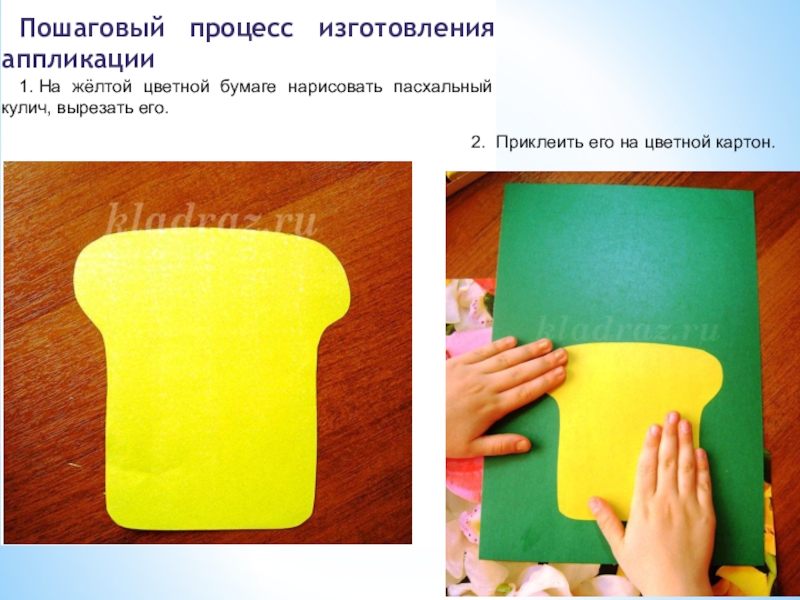 Пошаговый процесс изготовления аппликации

1. На жёлтой цветной бумаге нарисовать пасхальный кулич, вырезать его.

2. Приклеить его на цветной картон.

kladraz.ru

kladraz.ru